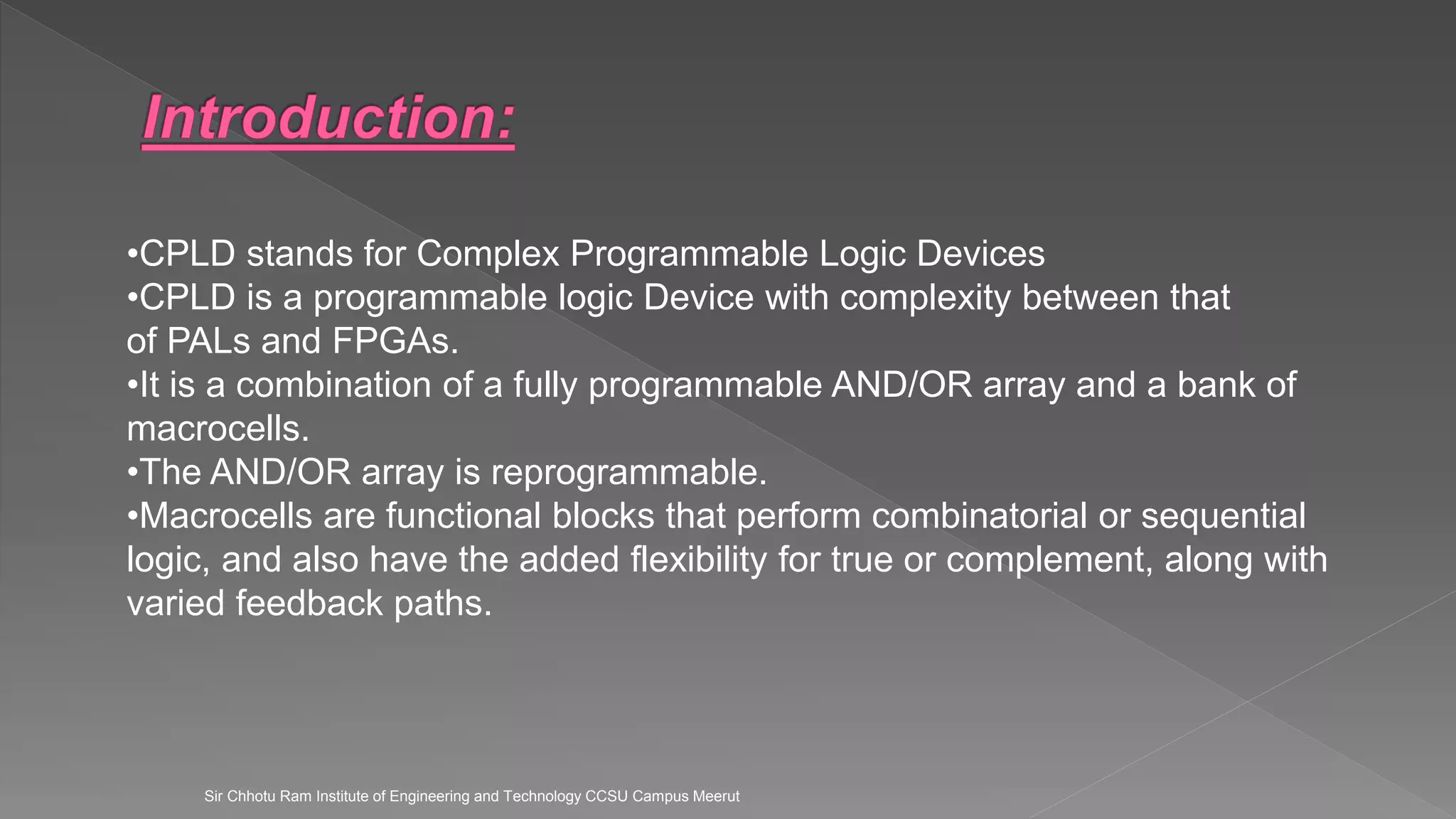 Introduction:

•CPLD stands for Complex Programmable Logic Devices
•CPLD is a programmable logic Device with complexity between that of PALs and FPGAs.
•It is a combination of a fully programmable AND/OR array and a bank of macrocells.
•The AND/OR array is reprogrammable.
•Macrocells are functional blocks that perform combinatorial or sequential logic, and also have the added flexibility for true or complement, along with varied feedback paths.

Sir Chhotu Ram Institute of Engineering and Technology CCSU Campus Meerut